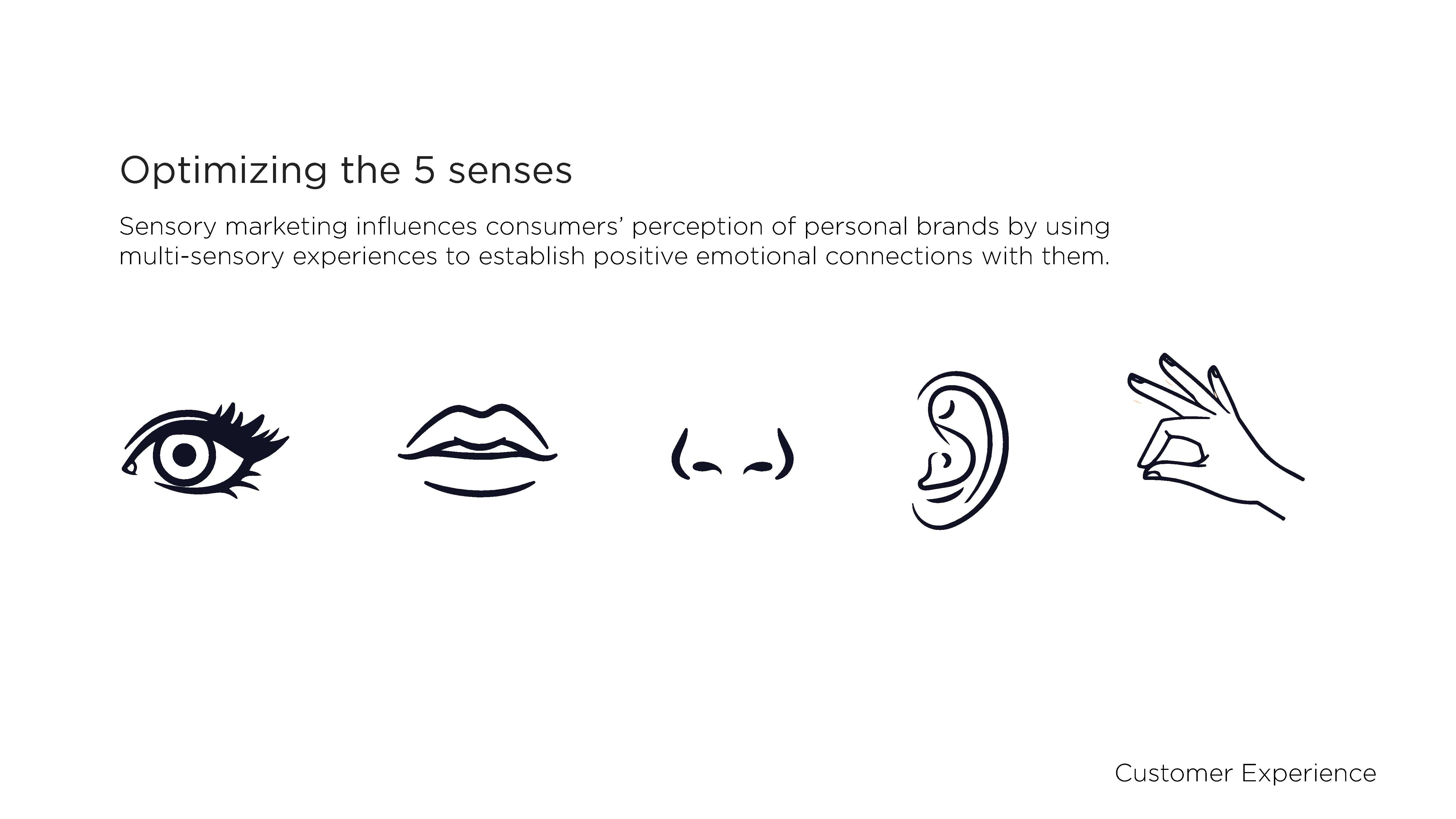 Optimizing the 5 senses

Sensory marketing influences consumers' perception of personal brands by using multi-sensory experiences to establish positive emotional connections with them.

Customer Experience